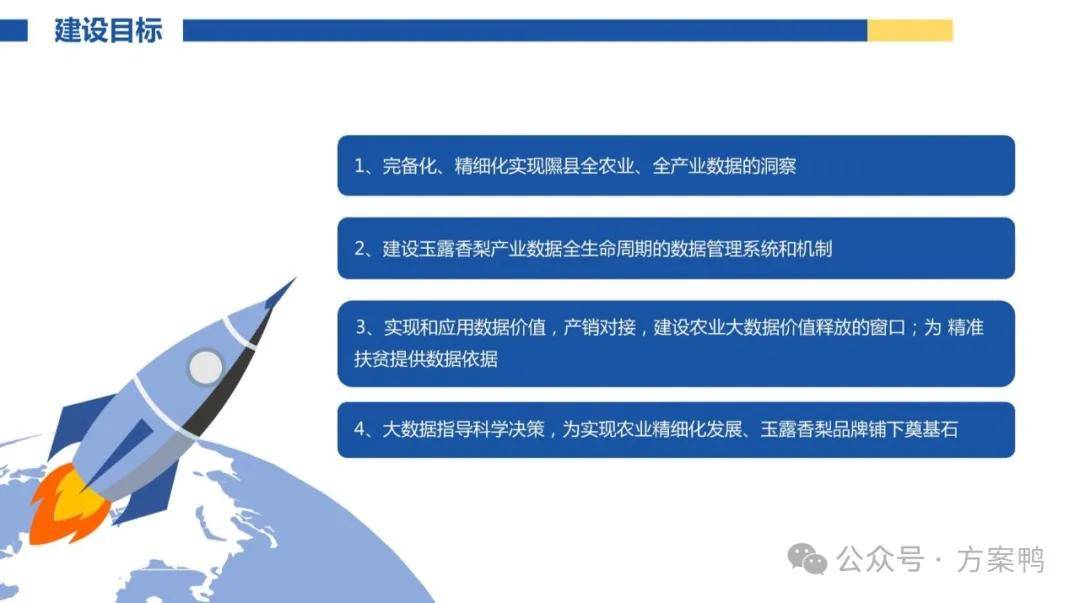 建设目标

1、完备化、精细化实现隰县全农业、全产业数据的洞察

2、建设玉露香梨产业数据全生命周期的数据管理系统和机制

3、实现和应用数据价值，产销对接，建设农业大数据价值释放的窗口；为 精准扶贫提供数据依据

4、大数据指导科学决策，为实现农业精细化发展、玉露香梨品牌铺下奠基石

公众号 · 方案鸭